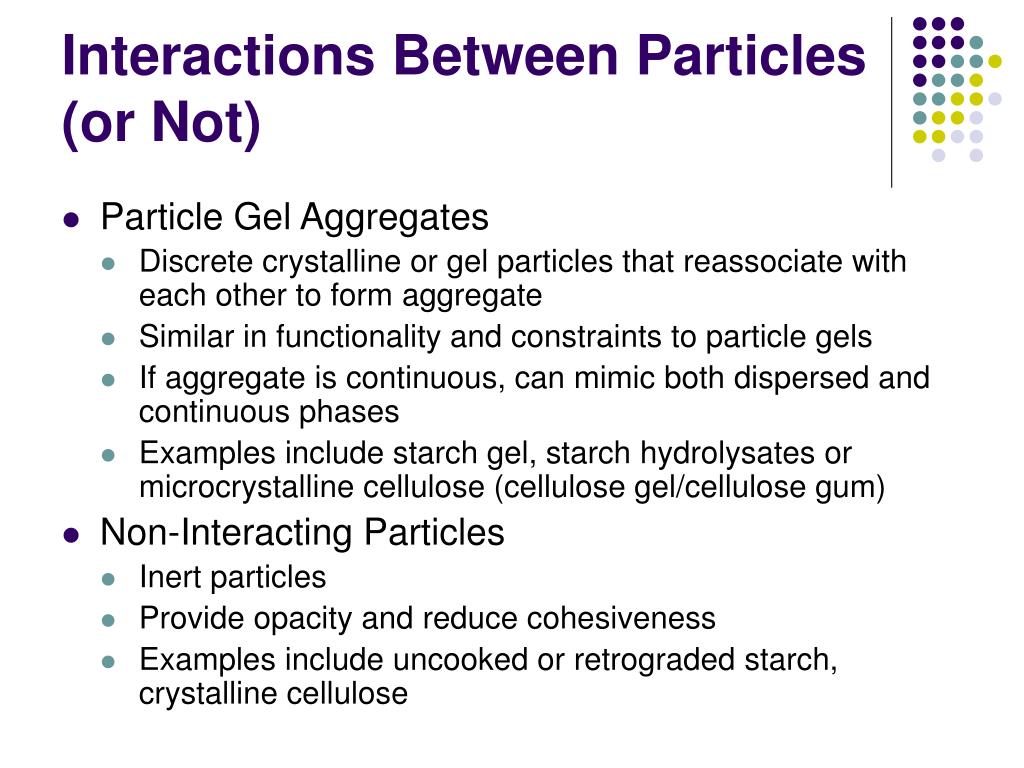 Interactions Between Particles (or Not)

- Particle Gel Aggregates
  - Discrete crystalline or gel particles that reassociate with each other to form aggregate
  - Similar in functionality and constraints to particle gels
  - If aggregate is continuous, can mimic both dispersed and continuous phases
  - Examples include starch gel, starch hydrolysates or microcrystalline cellulose (cellulose gel/cellulose gum)
- Non-Interacting Particles
  - Inert particles
  - Provide opacity and reduce cohesiveness
  - Examples include uncooked or retrograded starch, crystalline cellulose